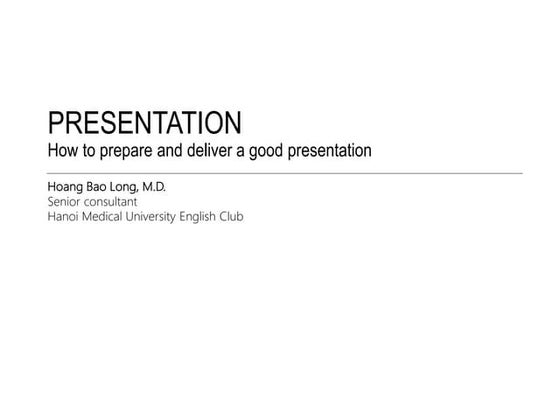 PRESENTATION
How to prepare and deliver a good presentation

Hoang Bao Long, M.D.
Senior consultant
Hanoi Medical University English Club